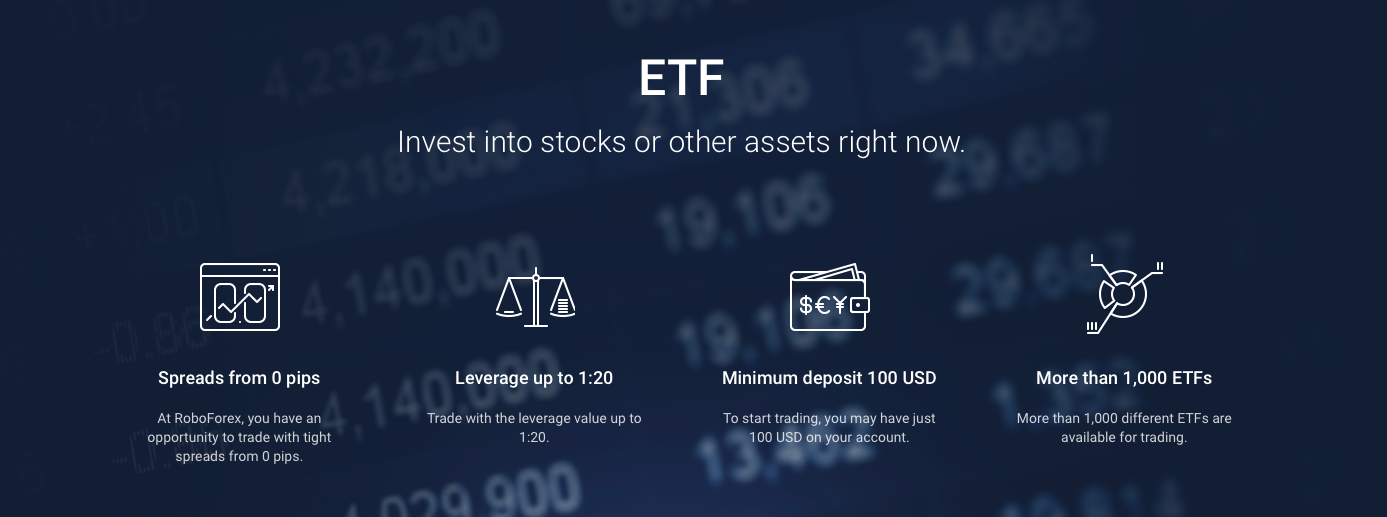 ETF

Invest into stocks or other assets right now.

Spreads from 0 pips

At RoboForex, you have an opportunity to trade with tight spreads from 0 pips.

Leverage up to 1:20

Trade with the leverage value up to 1:20.

Minimum deposit 100 USD

To start trading, you may have just 100 USD on your account.

More than 1,000 ETFs

More than 1,000 different ETFs are available for trading.